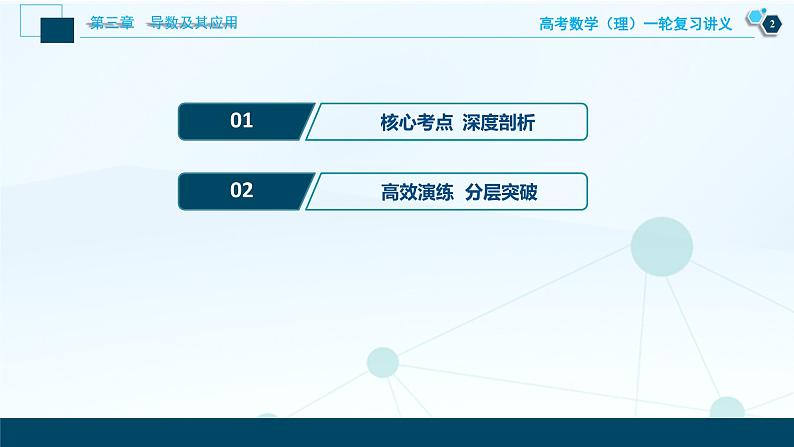 第三章　导数及其应用

高考数学（理）一轮复习讲义

2

01

核心考点　深度剖析

02

高效演练　分层突破